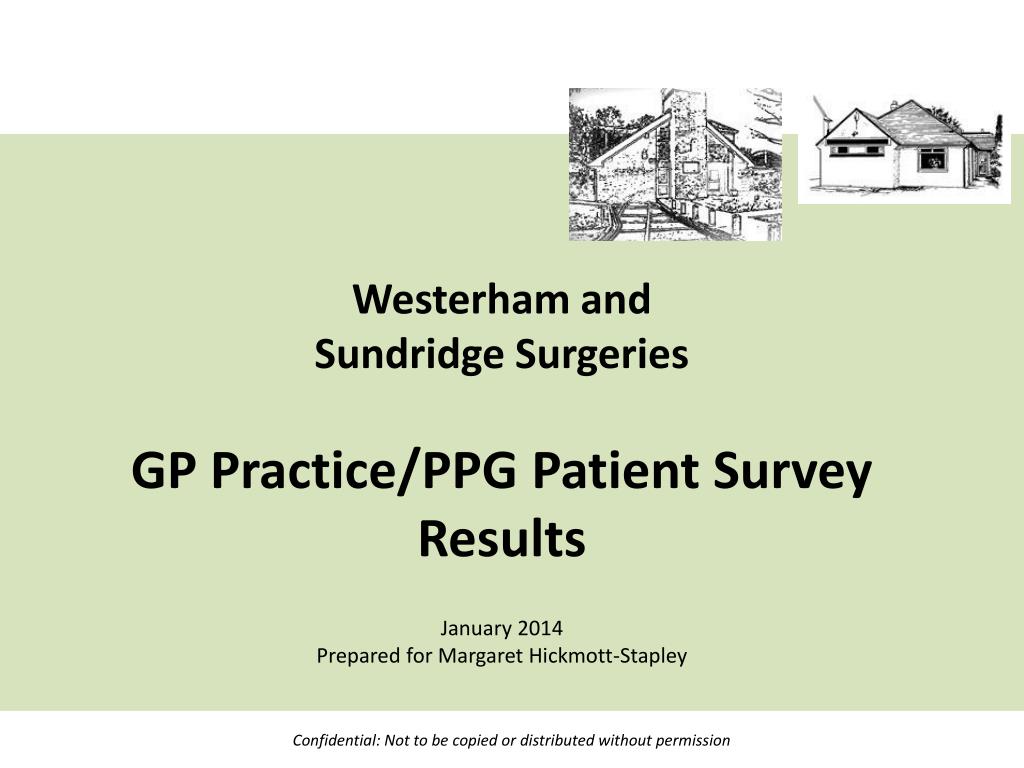 Westerham and
Sundridge Surgeries

GP Practice/PPG Patient Survey Results

January 2014
Prepared for Margaret Hickmott-Stapley

Confidential: Not to be copied or distributed without permission